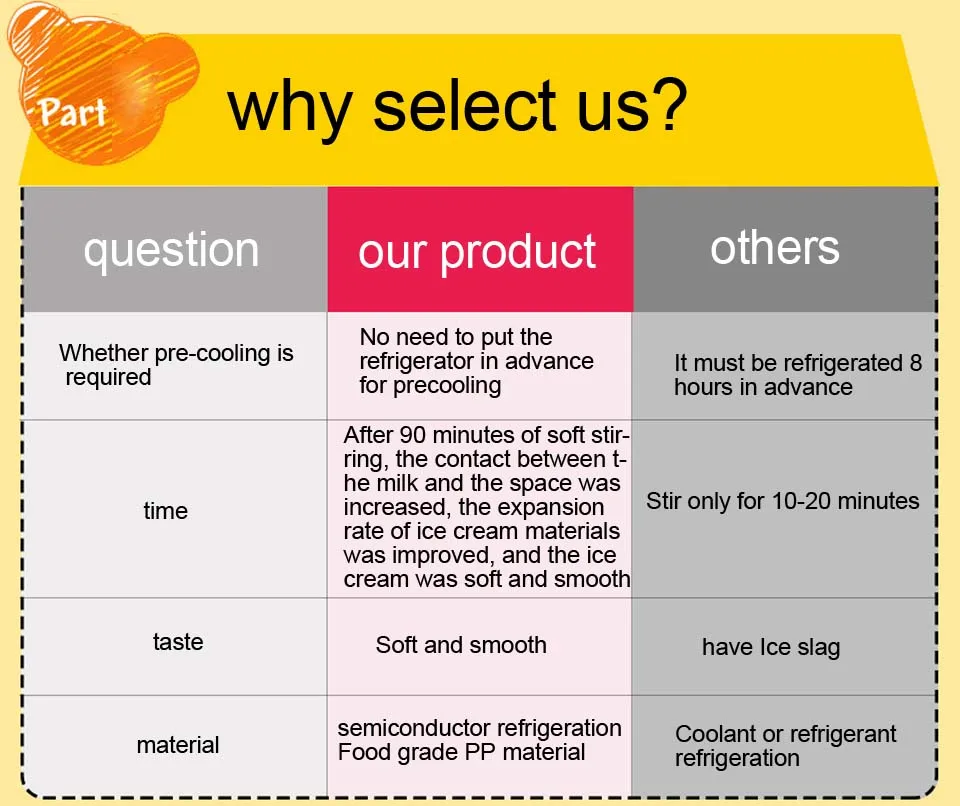 Part

why select us?

| question | our product | others |
|---|---|---|
| Whether pre-cooling is required | No need to put the refrigerator in advance for precooling | It must be refrigerated 8 hours in advance |
| time | After 90 minutes of soft stirring, the contact between the milk and the space was increased, the expansion rate of ice cream materials was improved, and the ice cream was soft and smooth | Stir only for 10-20 minutes |
| taste | Soft and smooth | have Ice slag |
| material | semiconductor refrigeration Food grade PP material | Coolant or refrigerant refrigeration |